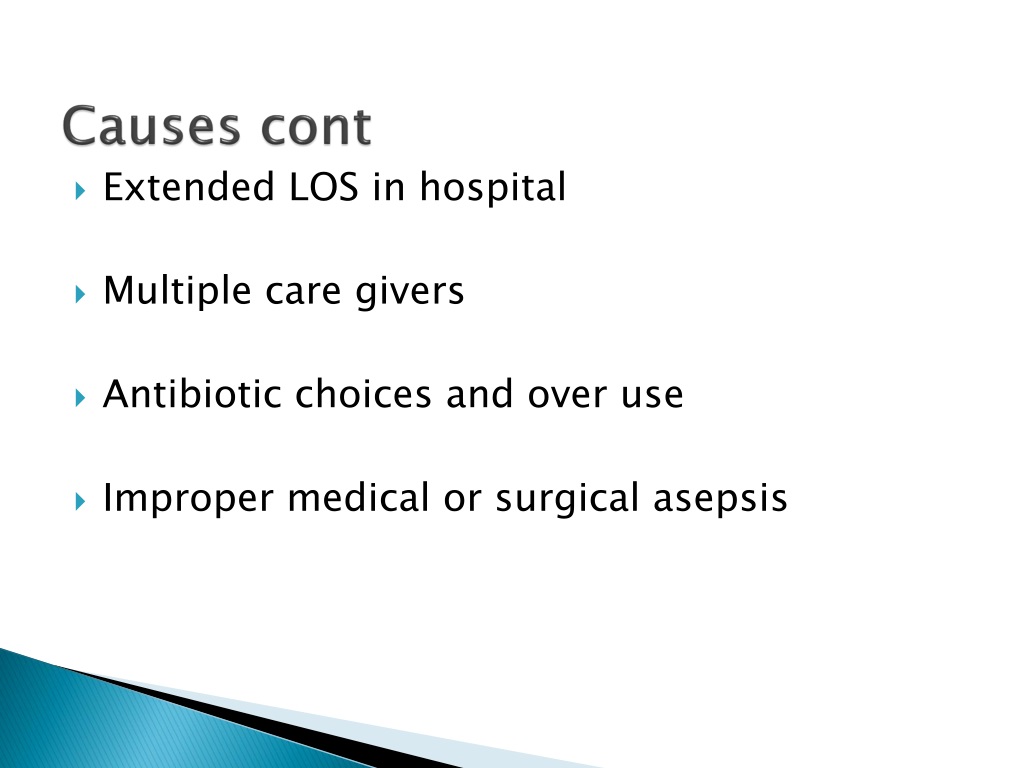 Causes cont

Extended LOS in hospital

Multiple care givers

Antibiotic choices and over use

Improper medical or surgical asepsis